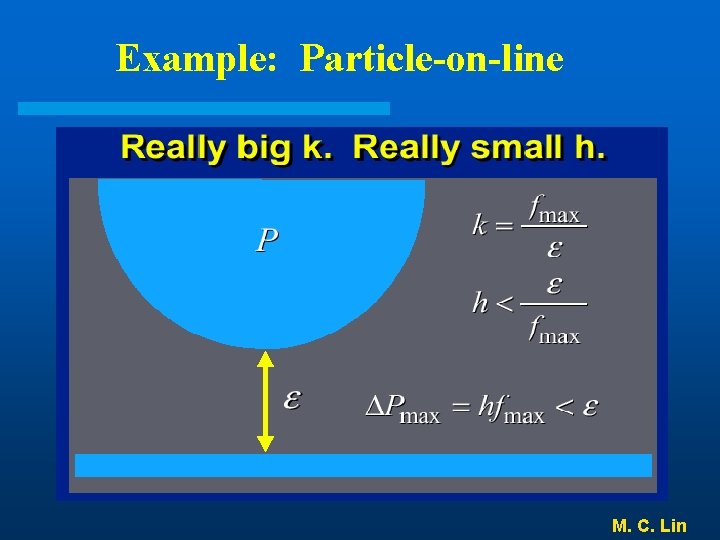 Example: Particle-on-line

Really big k. Really small h.

$P$

$k = \frac{f_{\max}}{\varepsilon}$

$h < \frac{\varepsilon}{f_{\max}}$

$\varepsilon$

$\Delta P_{\max} = hf_{\max} < \varepsilon$

M. C. Lin